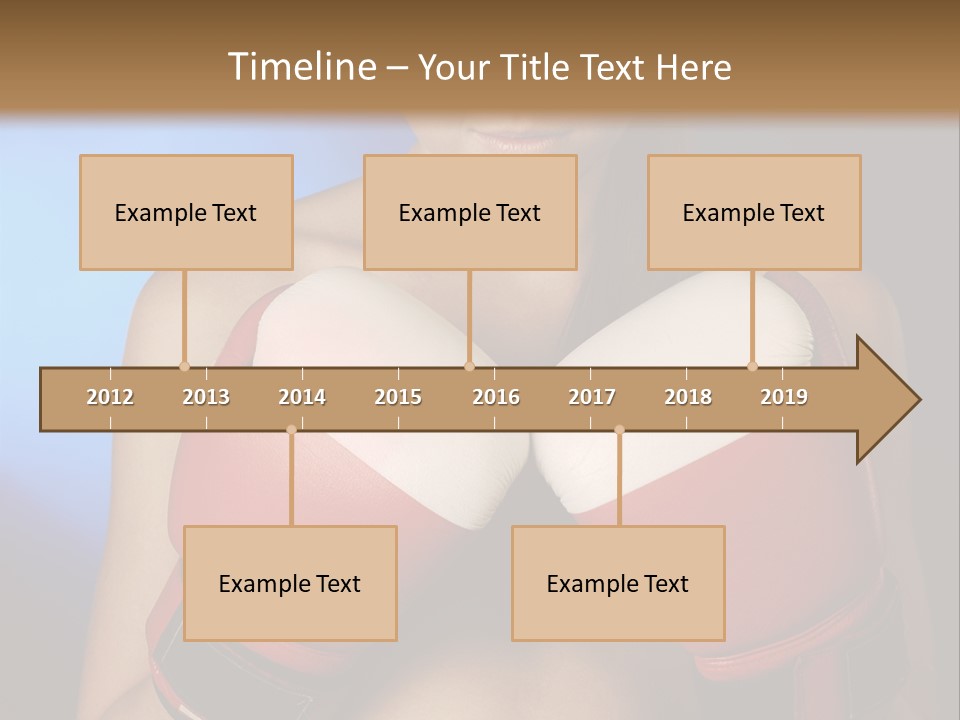 Timeline – Your Title Text Here

Example Text

Example Text

Example Text

2012 2013 2014 2015 2016 2017 2018 2019

Example Text

Example Text